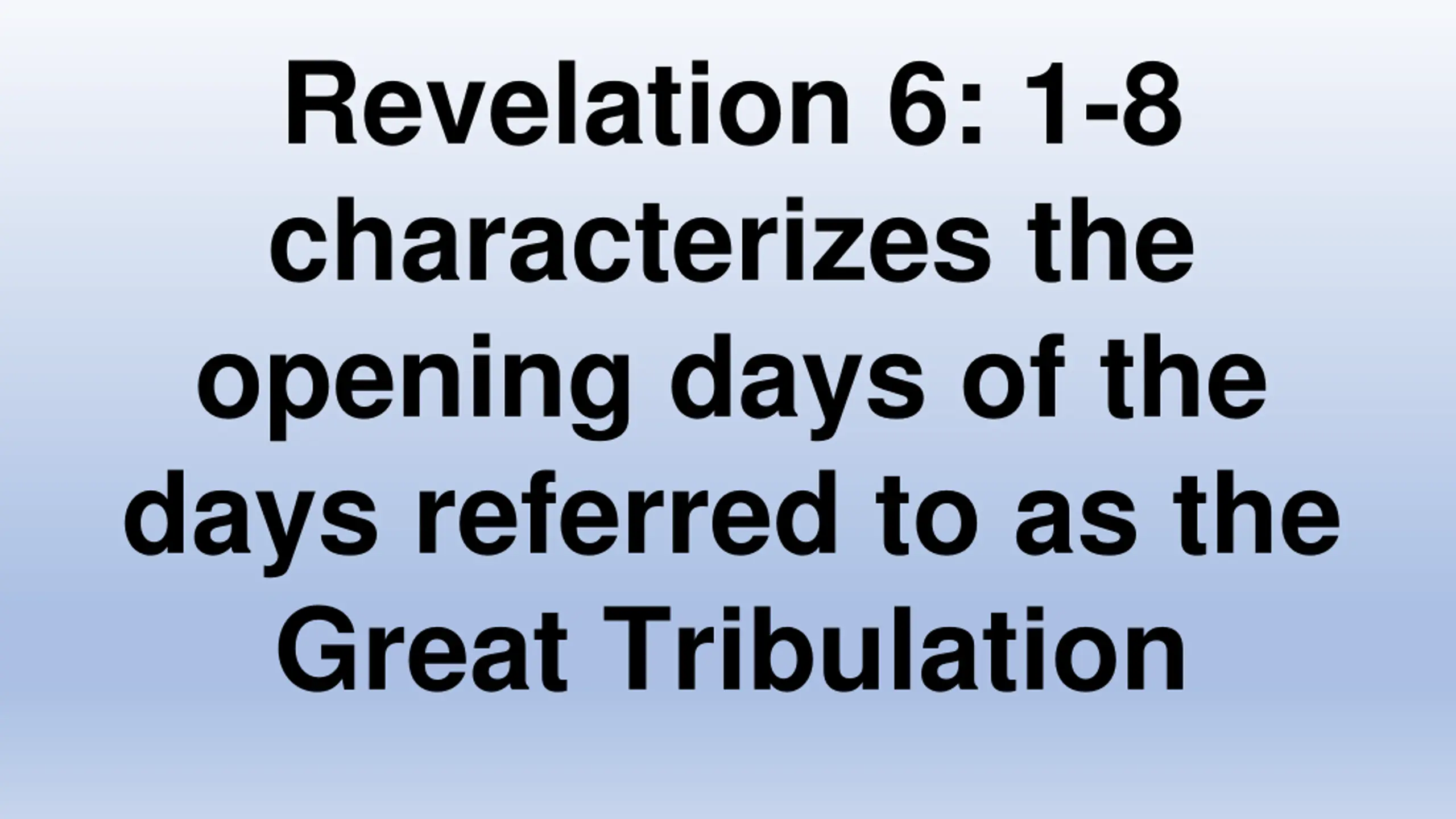 Revelation 6: 1-8 characterizes the opening days of the days referred to as the Great Tribulation